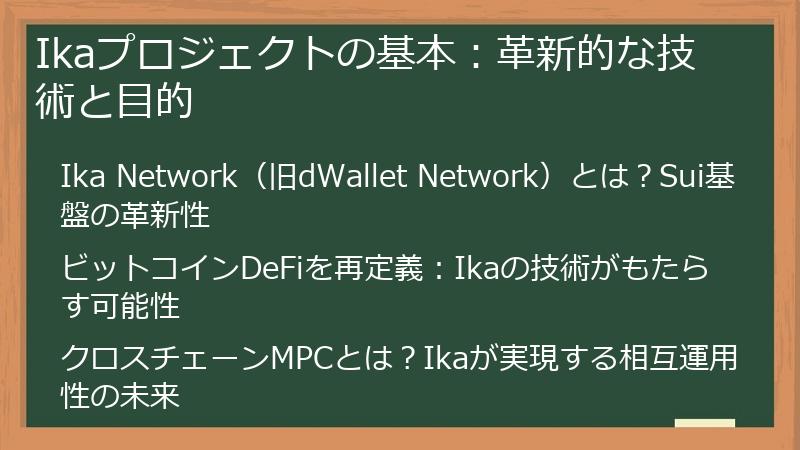 Ikaプロジェクトの基本：革新的な技術と目的

Ika Network（旧dWallet Network）とは？Sui基盤の革新性

ビットコインDeFiを再定義：Ikaの技術がもたらす可能性

クロスチェーンMPCとは？Ikaが実現する相互運用性の未来